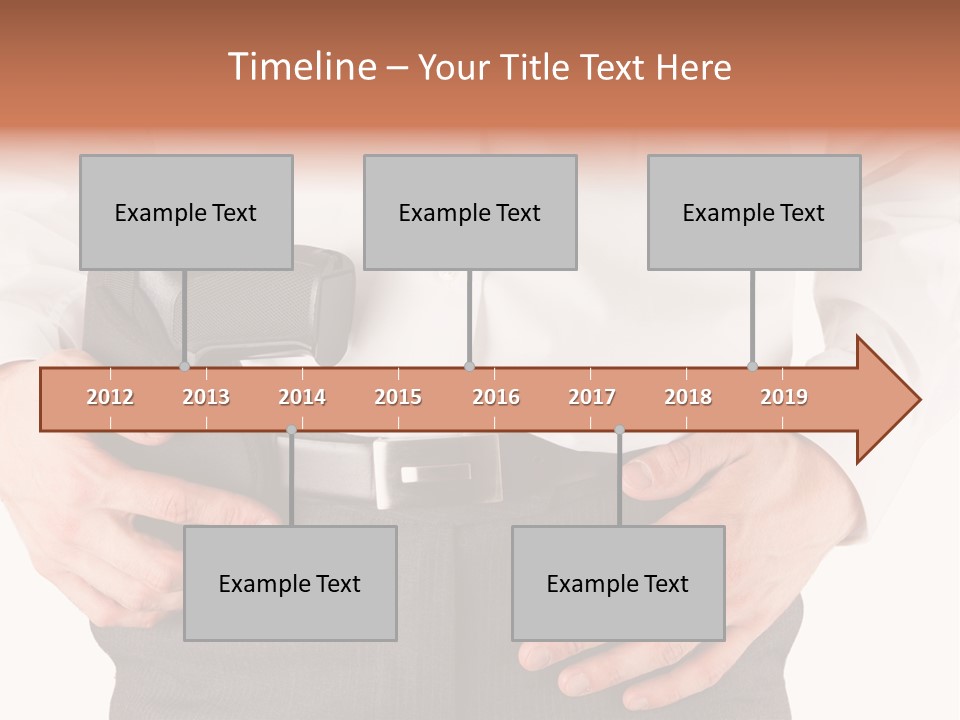 Timeline – Your Title Text Here

Example Text

Example Text

Example Text

2012 2013 2014 2015 2016 2017 2018 2019

Example Text

Example Text